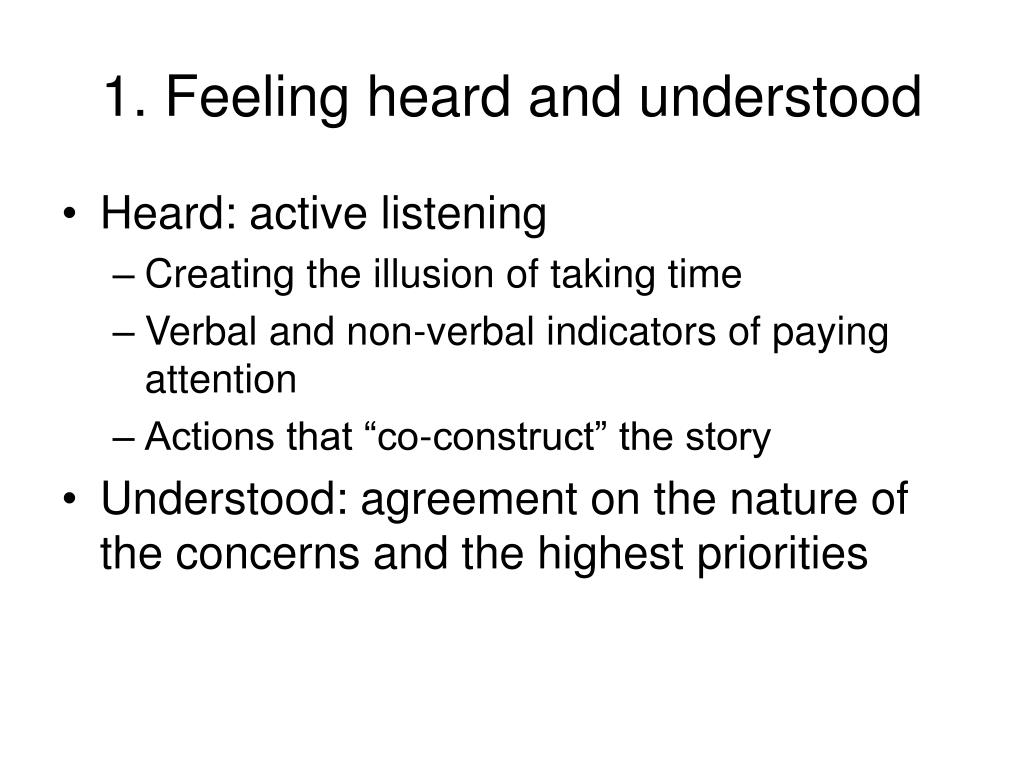 1. Feeling heard and understood

• Heard: active listening
– Creating the illusion of taking time
– Verbal and non-verbal indicators of paying attention
– Actions that “co-construct” the story
• Understood: agreement on the nature of the concerns and the highest priorities